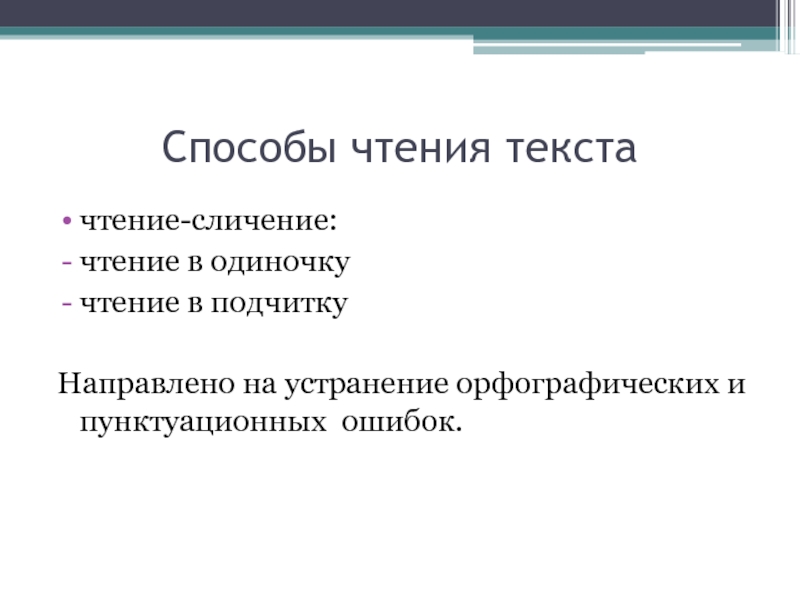 Способы чтения текста

• чтение-сличение:
- чтение в одиночку
- чтение в подчитку

Направлено на устранение орфографических и пунктуационных ошибок.